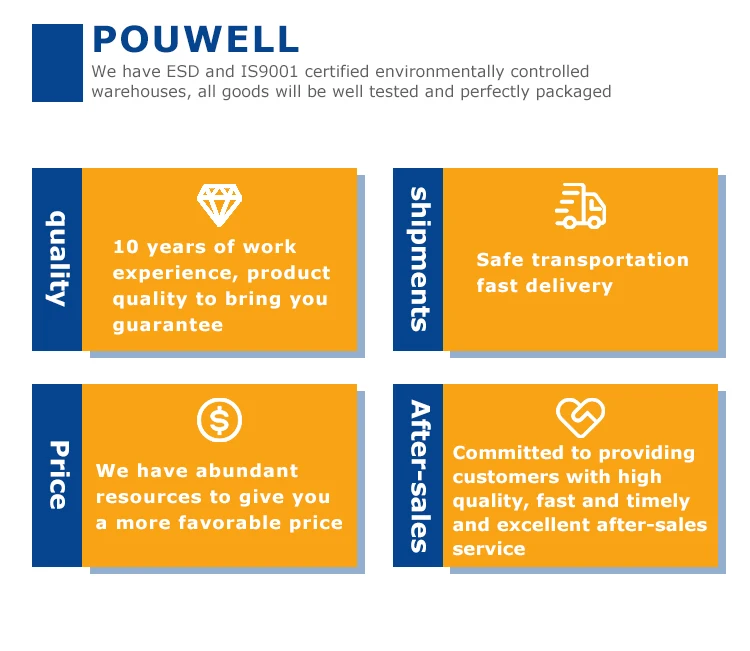 POUWELL
We have ESD and IS9001 certified environmentally controlled warehouses, all goods will be well tested and perfectly packaged

quality
10 years of work experience, product quality to bring you guarantee

shipments
Safe transportation fast delivery

Price
We have abundant resources to give you a more favorable price

After-sales
Committed to providing customers with high quality, fast and timely and excellent after-sales service